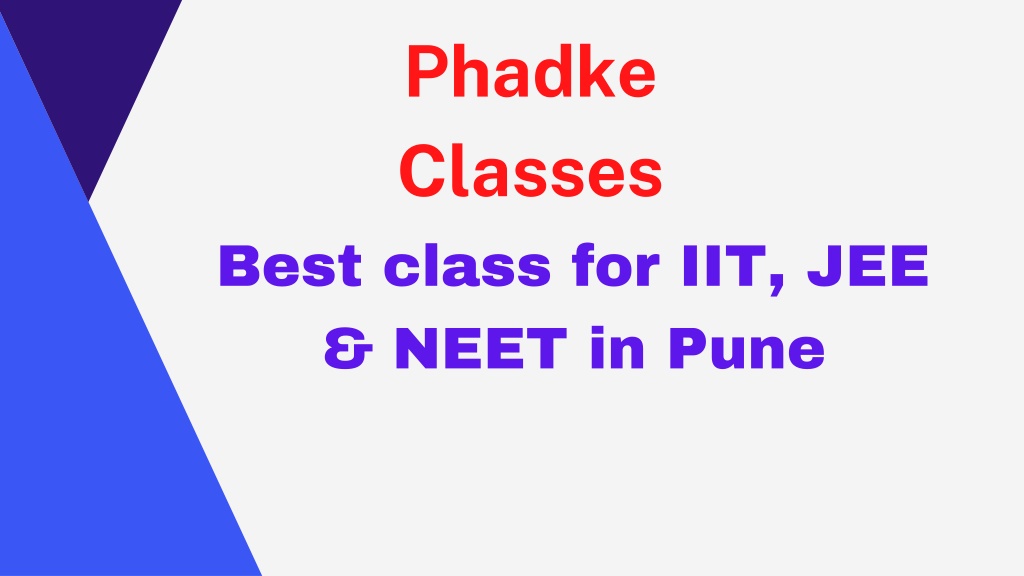 Phadke Classes

Best class for IIT, JEE & NEET in Pune